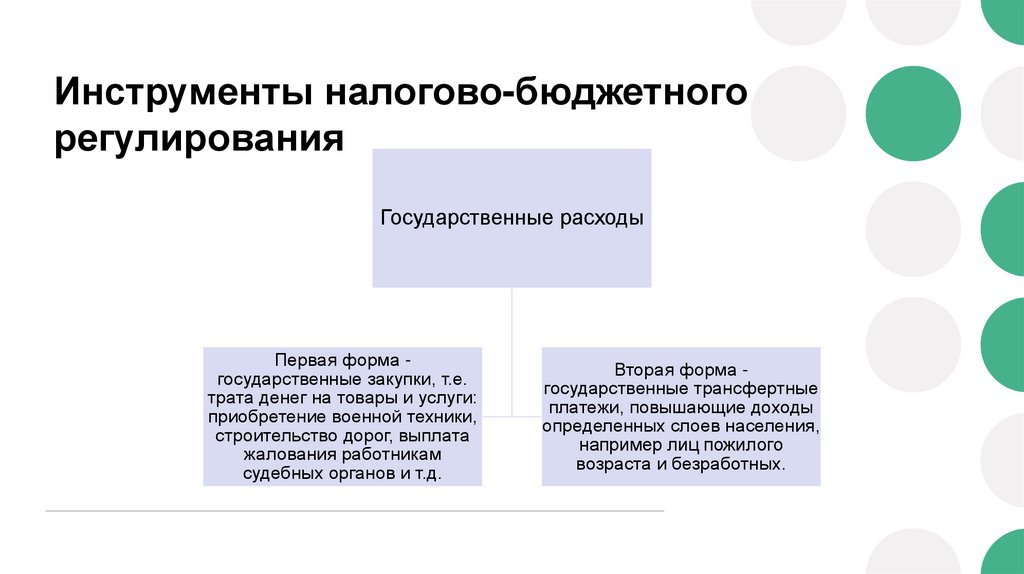 Инструменты налогово-бюджетного регулирования

Государственные расходы

Первая форма - государственные закупки, т.е. трата денег на товары и услуги: приобретение военной техники, строительство дорог, выплата жалования работникам судебных органов и т.д.

Вторая форма - государственные трансфертные платежи, повышающие доходы определенных слоев населения, например лиц пожилого возраста и безработных.